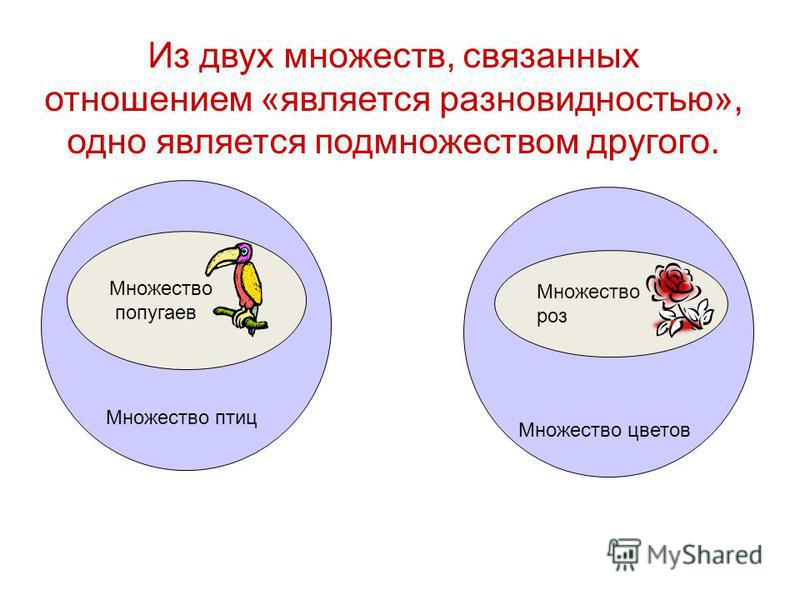 Из двух множеств, связанных отношением «является разновидностью», одно является подмножеством другого.

Множество попугаев

Множество птиц

Множество роз

Множество цветов

MyShared